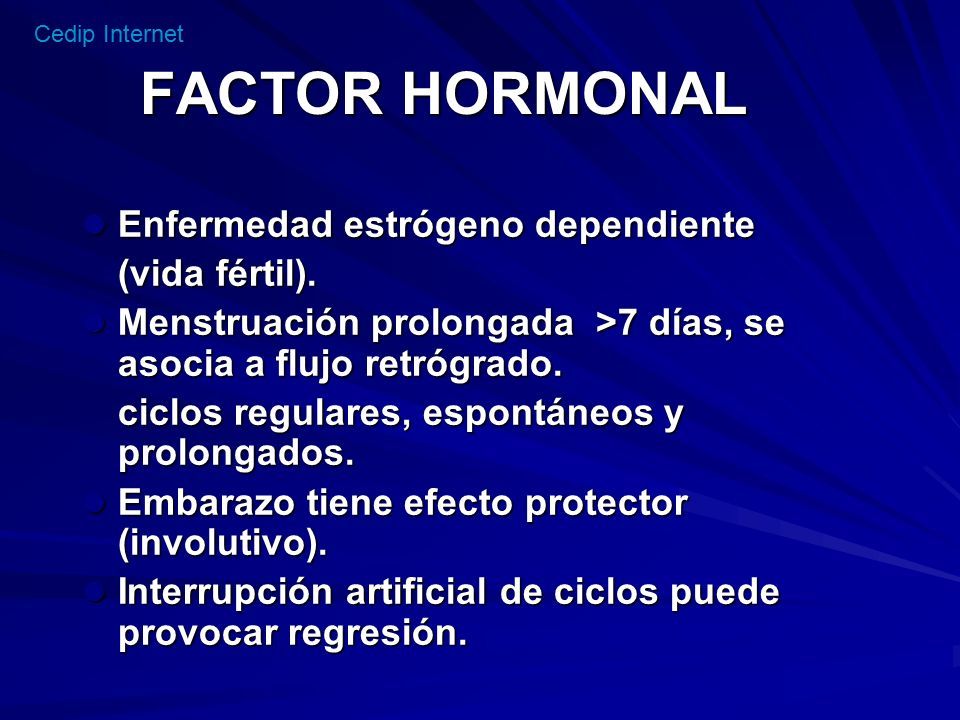 Cedip Internet

FACTOR HORMONAL

- Enfermedad estrógeno dependiente (vida fértil).
- Menstruación prolongada >7 días, se asocia a flujo retrógrado.

ciclos regulares, espontáneos y prolongados.

- Embarazo tiene efecto protector (involutivo).
- Interrupción artificial de ciclos puede provocar regresión.